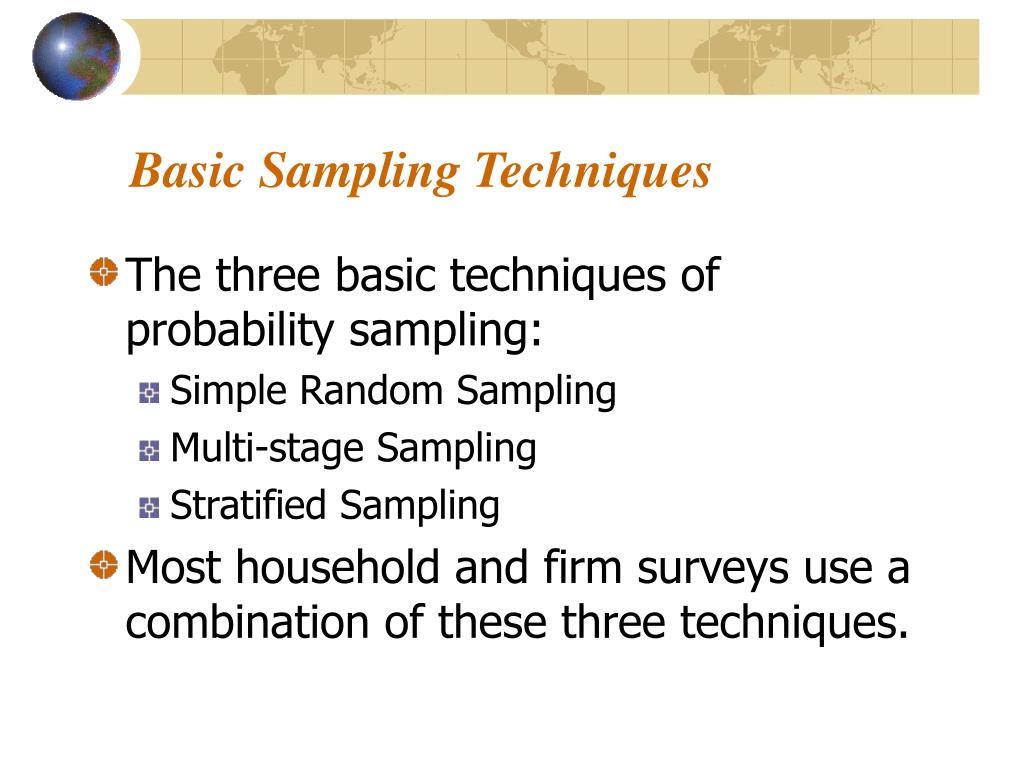 Basic Sampling Techniques

The three basic techniques of probability sampling:

Simple Random Sampling

Multi-stage Sampling

Stratified Sampling

Most household and firm surveys use a combination of these three techniques.